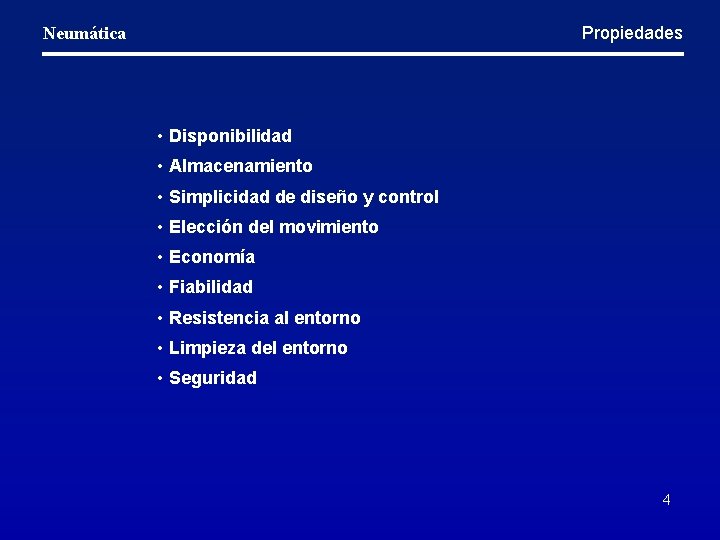 Neumática

Propiedades

• Disponibilidad
• Almacenamiento
• Simplicidad de diseño y control
• Elección del movimiento
• Economía
• Fiabilidad
• Resistencia al entorno
• Limpieza del entorno
• Seguridad

4